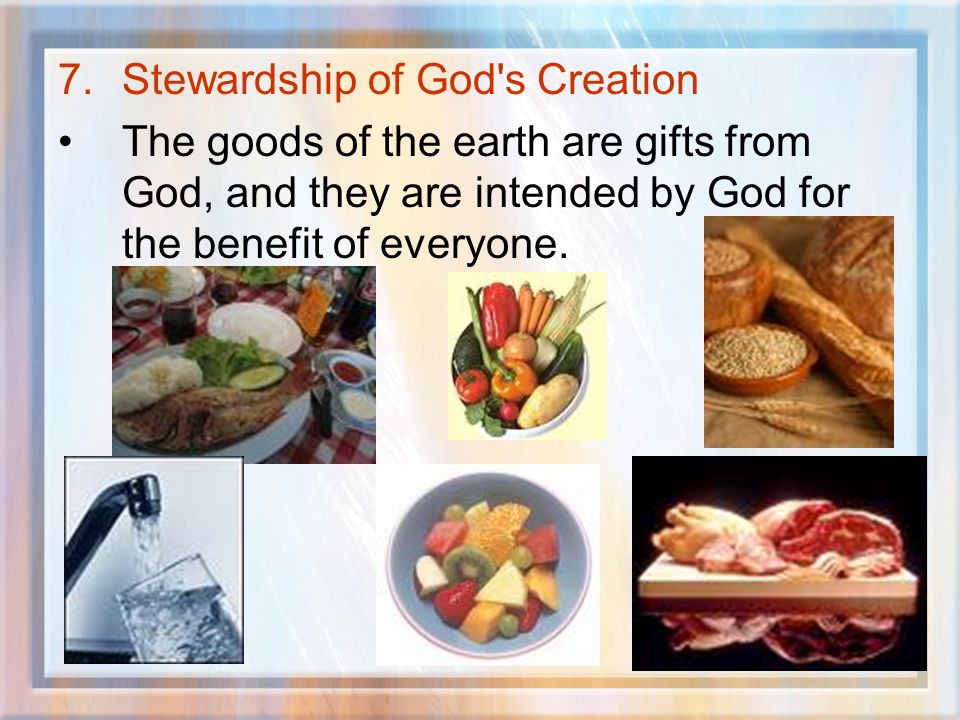 7. Stewardship of God's Creation

• The goods of the earth are gifts from God, and they are intended by God for the benefit of everyone.